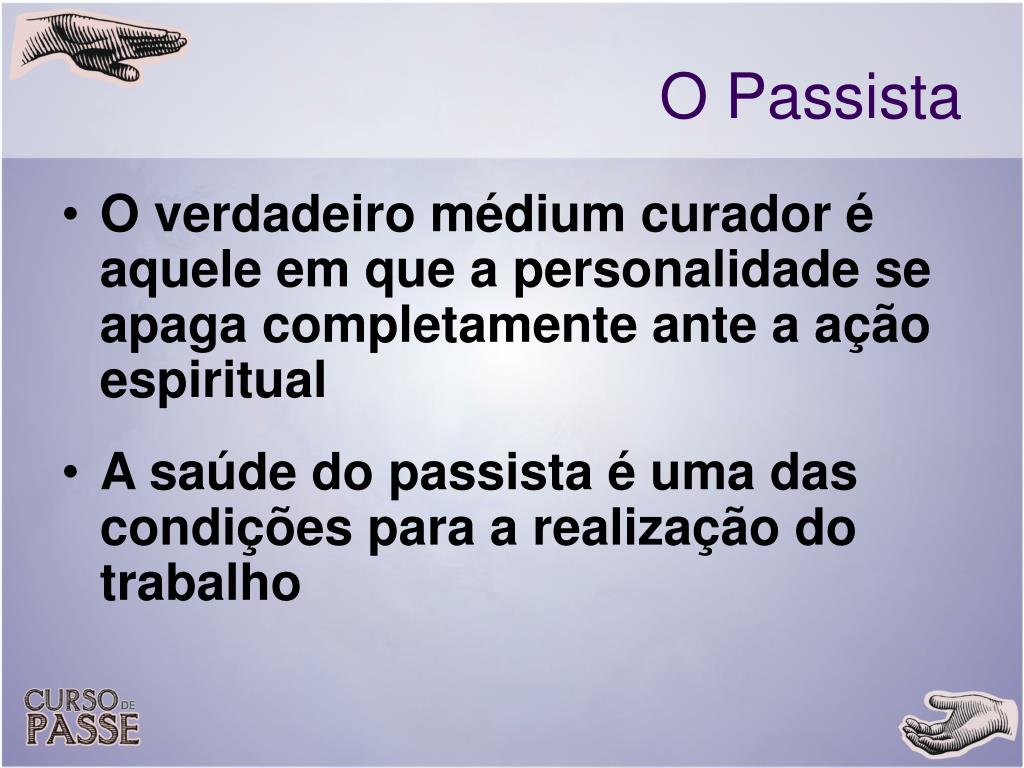 O Passista

• O verdadeiro médium curador é aquele em que a personalidade se apaga completamente ante a ação espiritual

• A saúde do passista é uma das condições para a realização do trabalho

CURSO DE PASSE